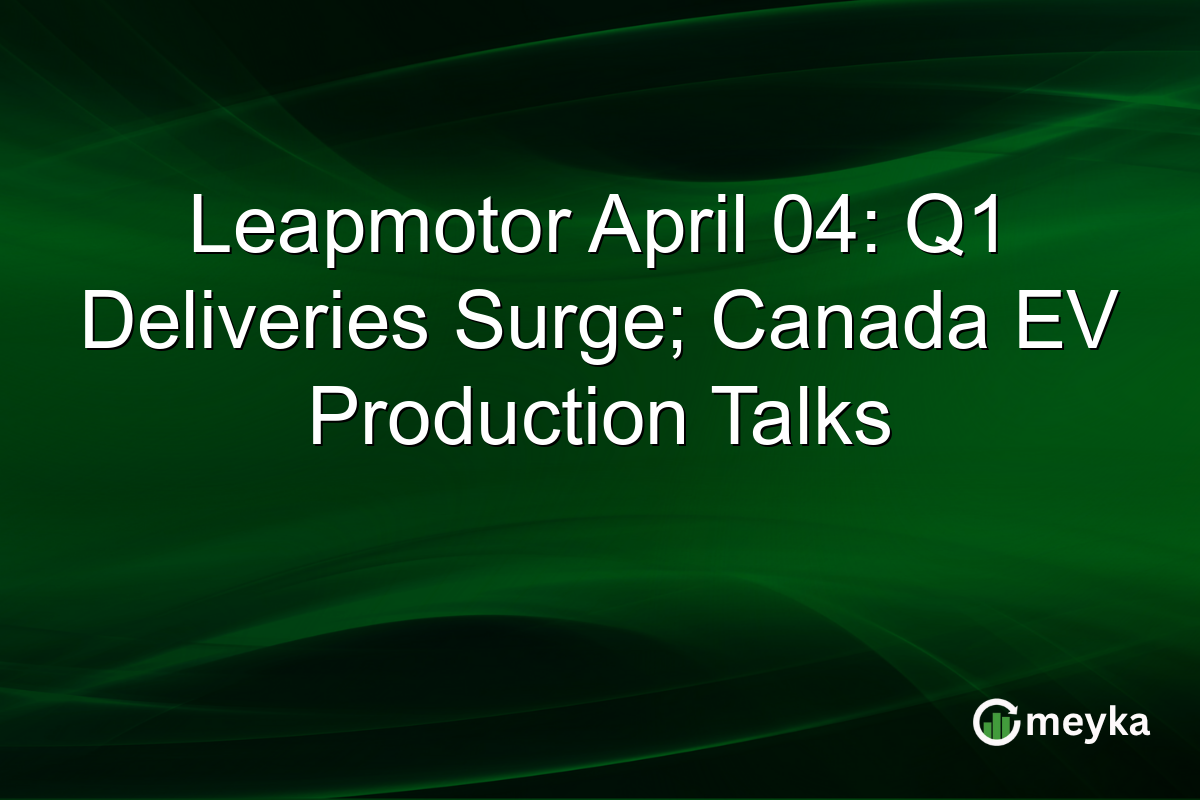 Leapmotor April 04: Q1 Deliveries Surge; Canada EV Production Talks

meyka